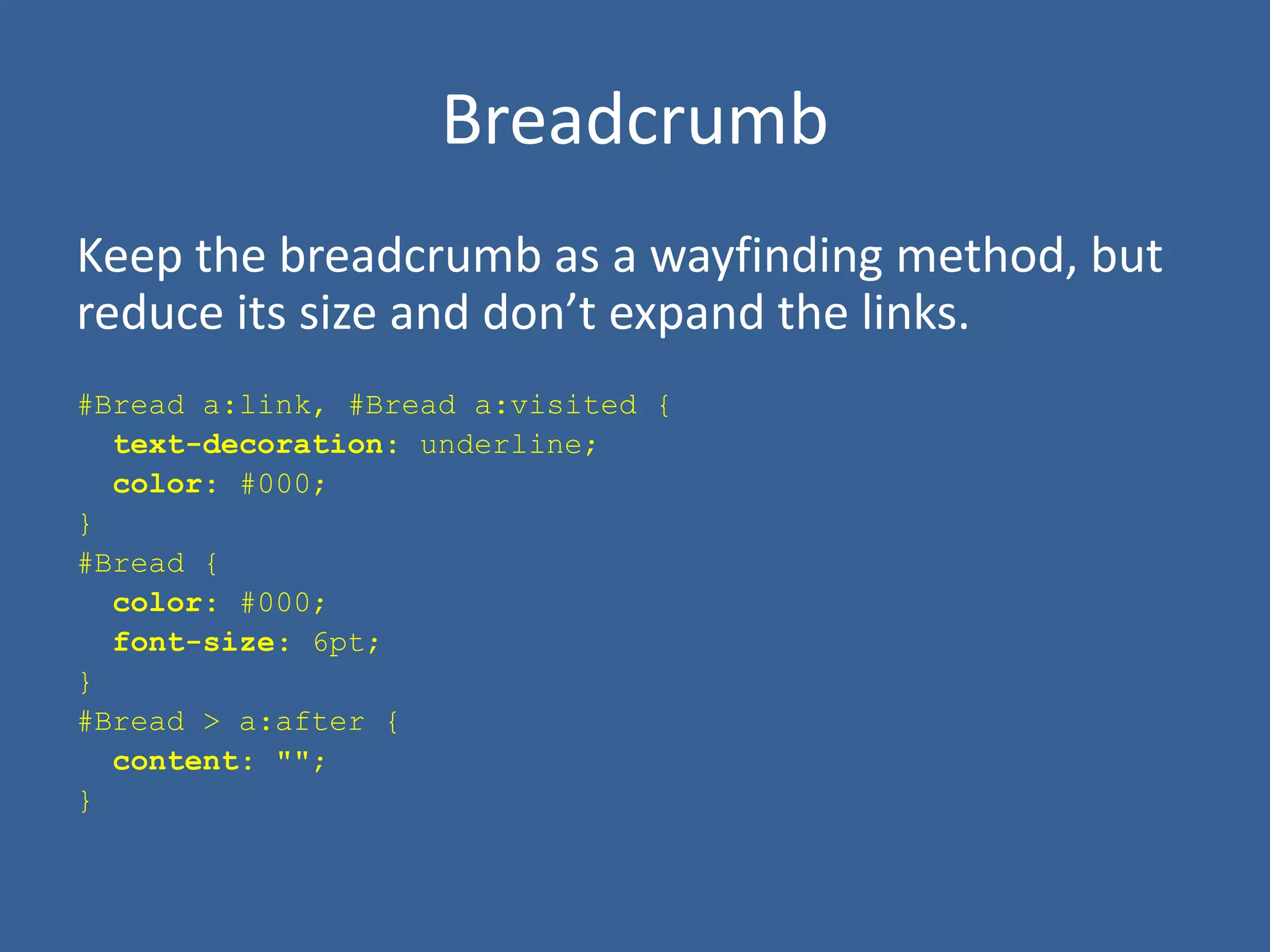 Breadcrumb

Keep the breadcrumb as a wayfinding method, but reduce its size and don’t expand the links.

#Bread a:link, #Bread a:visited {
  text-decoration: underline;
  color: #000;
}
#Bread {
  color: #000;
  font-size: 6pt;
}
#Bread > a:after {
  content: "";
}